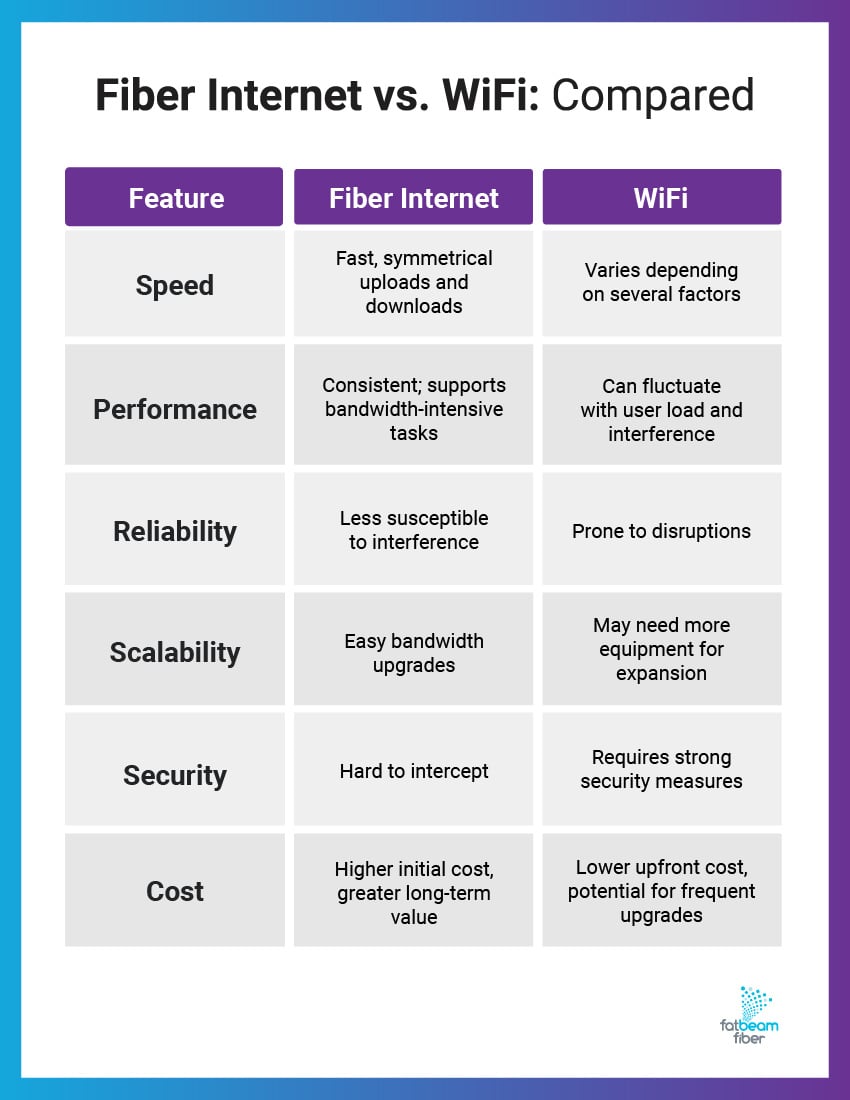 Fiber Internet vs. WiFi: Compared

| Feature | Fiber Internet | WiFi |
|---|---|---|
| Speed | Fast, symmetrical uploads and downloads | Varies depending on several factors |
| Performance | Consistent; supports bandwidth-intensive tasks | Can fluctuate with user load and interference |
| Reliability | Less susceptible to interference | Prone to disruptions |
| Scalability | Easy bandwidth upgrades | May need more equipment for expansion |
| Security | Hard to intercept | Requires strong security measures |
| Cost | Higher initial cost, greater long-term value | Lower upfront cost, potential for frequent upgrades |

fatbeam fiber